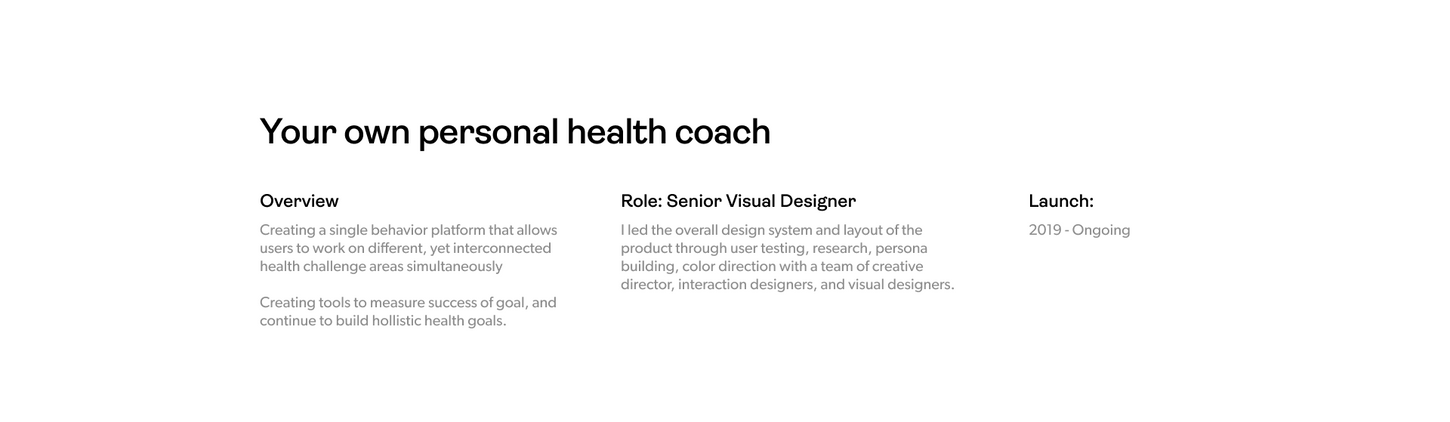 Your own personal health coach

Overview

Creating a single behavior platform that allows users to work on different, yet interconnected health challenge areas simultaneously

Creating tools to measure success of goal, and continue to build hollistic health goals.

Role: Senior Visual Designer

I led the overall design system and layout of the product through user testing, research, persona building, color direction with a team of creative director, interaction designers, and visual designers.

Launch:

2019 - Ongoing